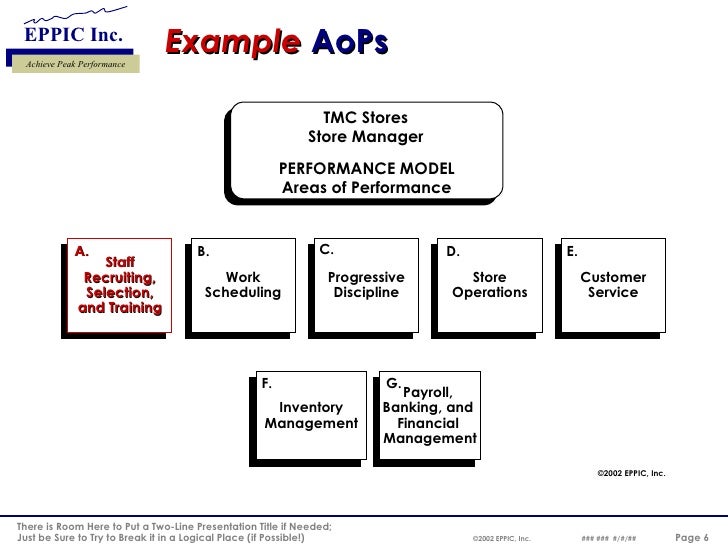 EPPIC Inc.
Achieve Peak Performance

Example AoPs

TMC Stores
Store Manager

PERFORMANCE MODEL
Areas of Performance

A. Staff Recruiting, Selection, and Training

B. Work Scheduling

C. Progressive Discipline

D. Store Operations

E. Customer Service

F. Inventory Management

G. Payroll, Banking, and Financial Management

©2002 EPPIC, Inc.

There is Room Here to Put a Two-Line Presentation Title if Needed;
Just be Sure to Try to Break it in a Logical Place (if Possible!)

©2002 EPPIC, Inc.

### ### #/#/##

Page 6